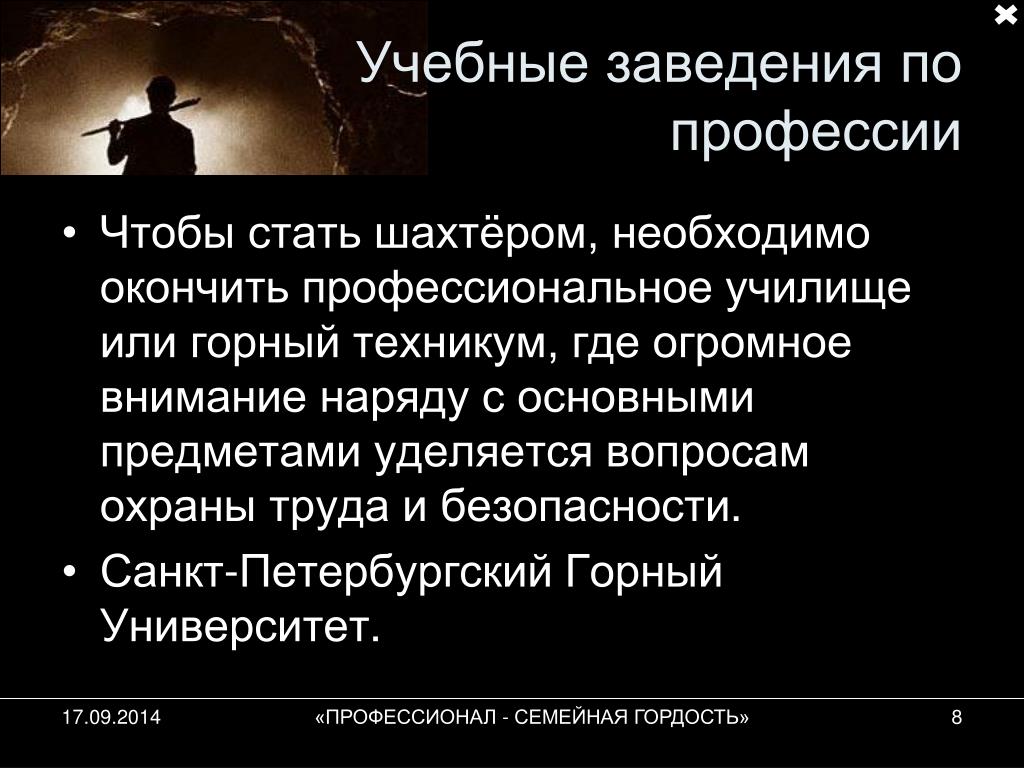 Учебные заведения по профессии

• Чтобы стать шахтёром, необходимо окончить профессиональное училище или горный техникум, где огромное внимание наряду с основными предметами уделяется вопросам охраны труда и безопасности.
• Санкт-Петербургский Горный Университет.

17.09.2014
«ПРОФЕССИОНАЛ - СЕМЕЙНАЯ ГОРДОСТЬ»
8